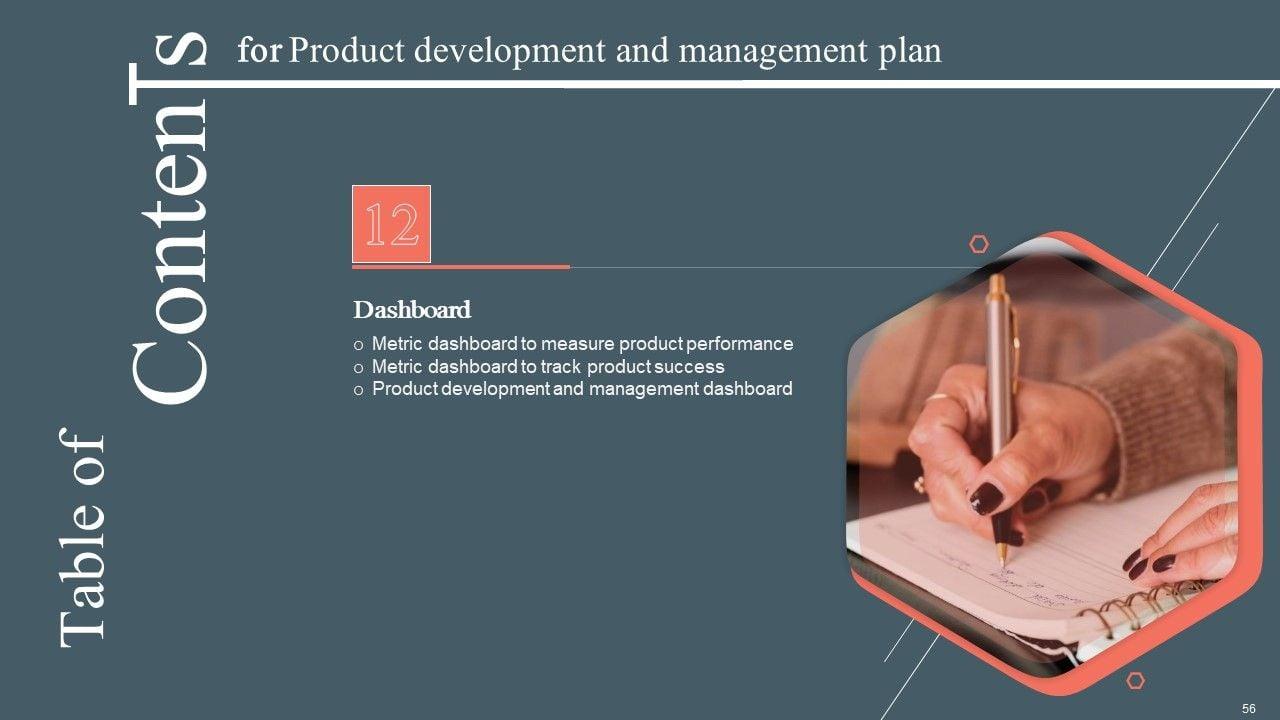 Table of Contents

for Product development and management plan

12

Dashboard

o Metric dashboard to measure product performance
o Metric dashboard to track product success
o Product development and management dashboard

56